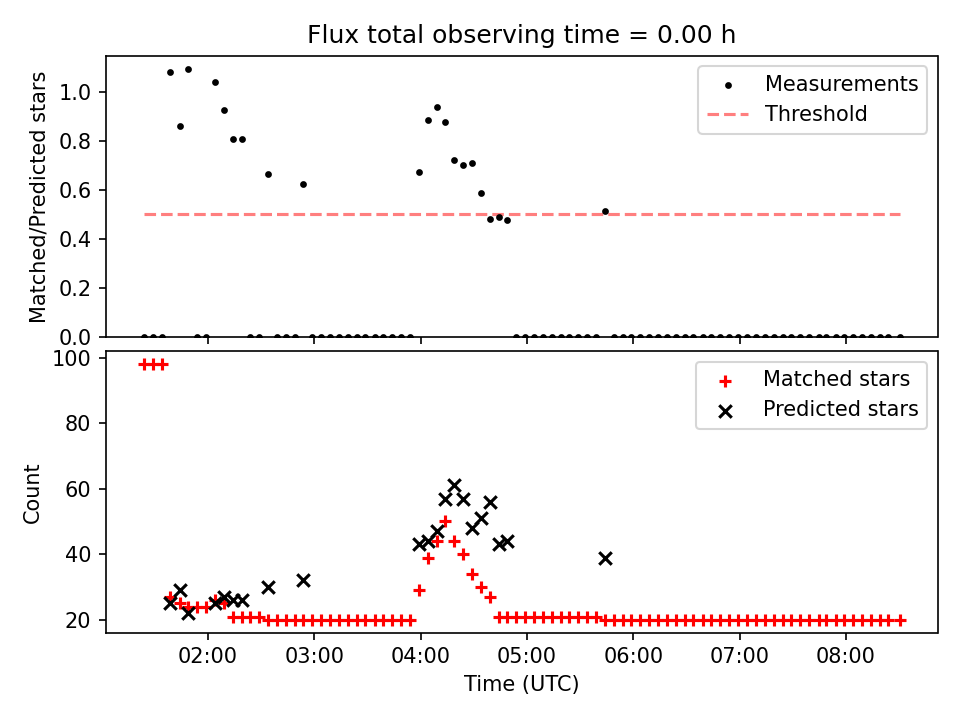 Flux total observing time = 0.00 h

Matched/Predicted stars

1.0
0.8
0.6
0.4
0.2
0.0

Measurements
Threshold

Count

100
80
60
40
20

Matched stars
Predicted stars

02:00
03:00
04:00
05:00
06:00
07:00
08:00

Time (UTC)